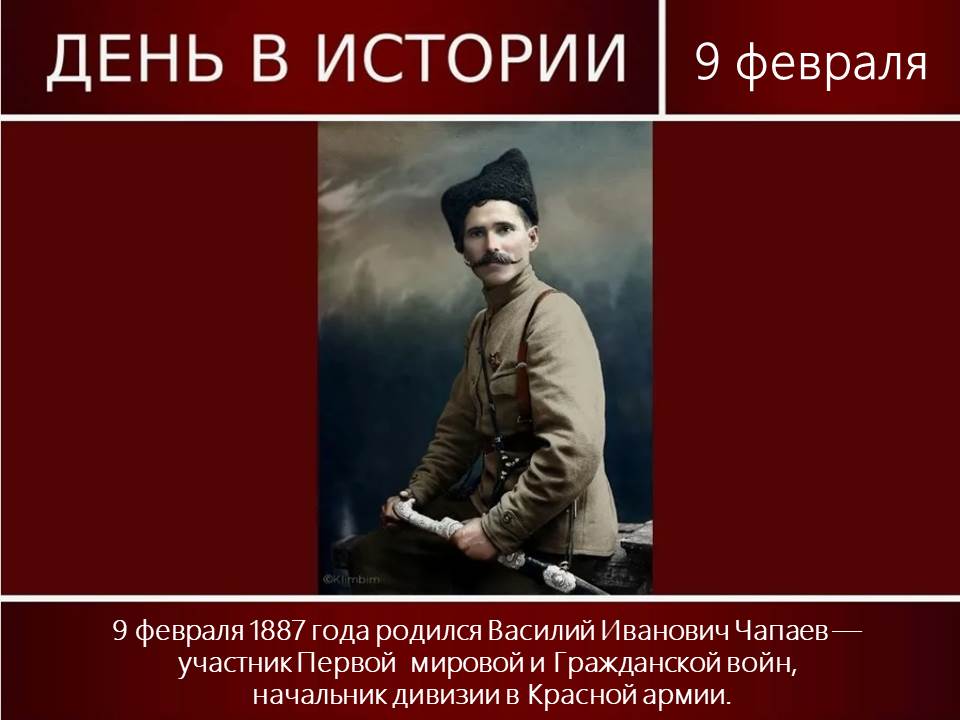 ДЕНЬ В ИСТОРИИ

9 февраля

©Klimbim

9 февраля 1887 года родился Василий Иванович Чапаев — участник Первой мировой и Гражданской войн, начальник дивизии в Красной армии.